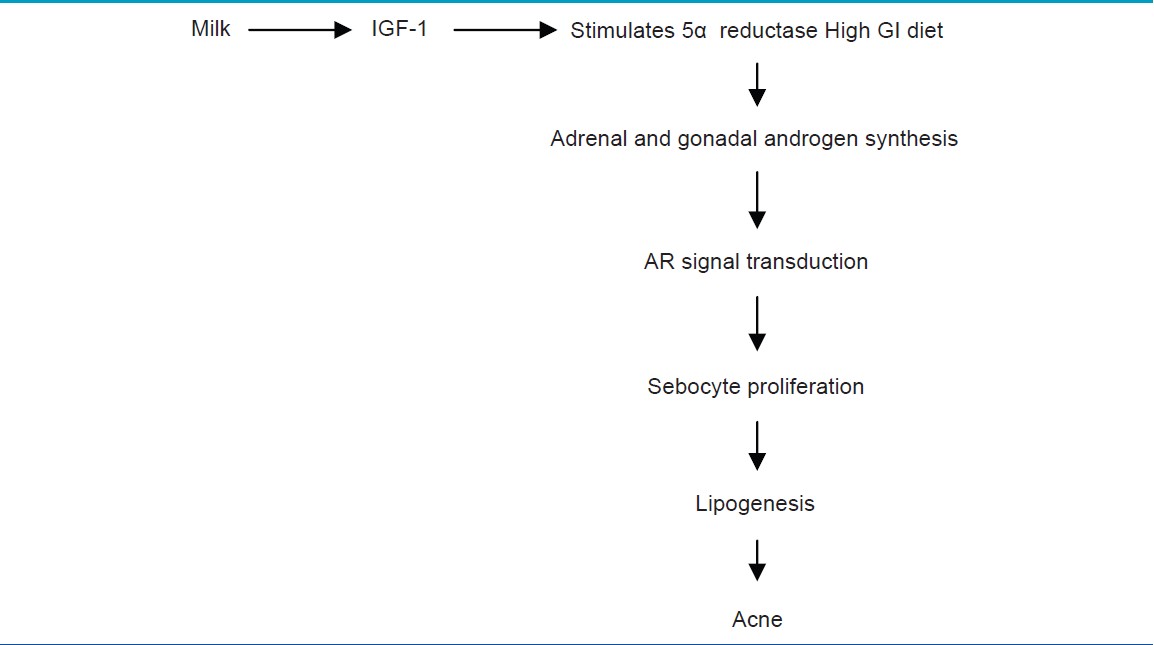 Milk IGF-1 Stimulates 5α reductase High GI diet

Adrenal and gonadal androgen synthesis

AR signal transduction

Sebocyte proliferation

Lipogenesis

Acne